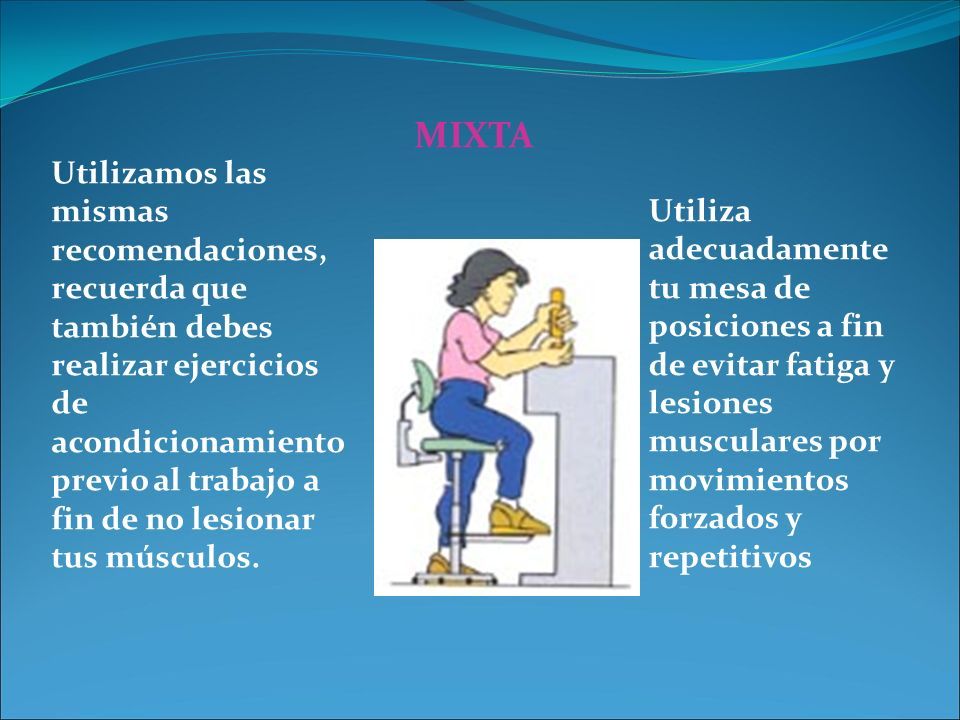 MIXTA

Utilizamos las mismas recomendaciones, recuerda que también debes realizar ejercicios de acondicionamiento previo al trabajo a fin de no lesionar tus músculos.

Utiliza adecuadamente tu mesa de posiciones a fin de evitar fatiga y lesiones musculares por movimientos forzados y repetitivos